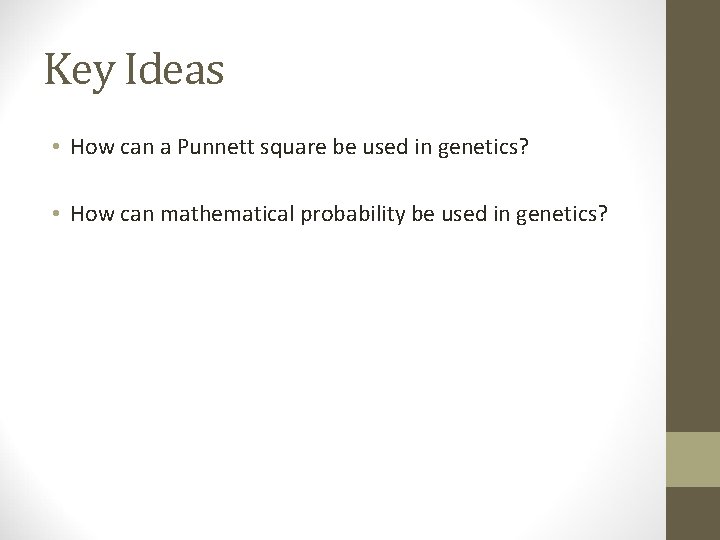 Key Ideas

• How can a Punnett square be used in genetics?

• How can mathematical probability be used in genetics?